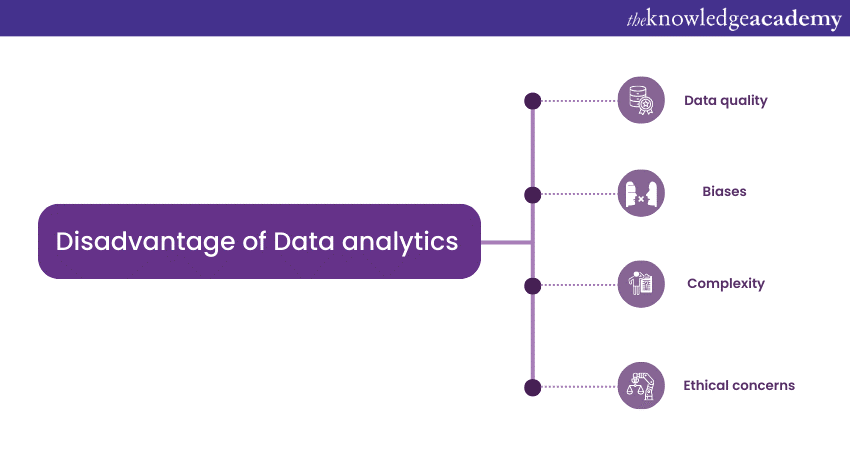 theknowledgeacademy

Disadvantage of Data analytics

Data quality

Biases

Complexity

Ethical concerns